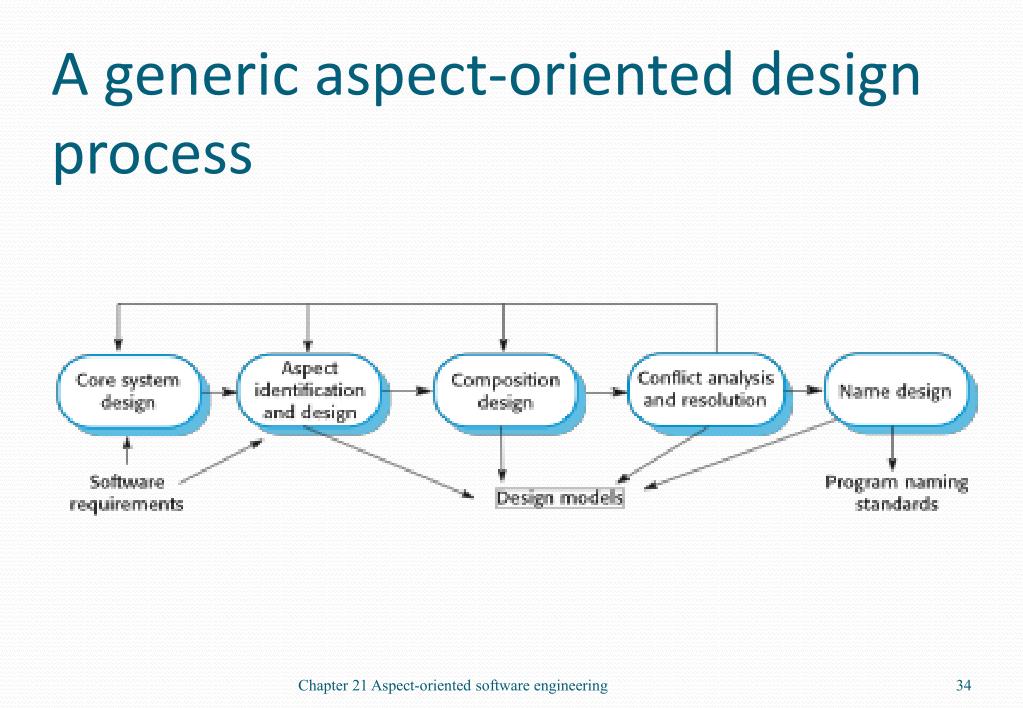 A generic aspect-oriented design process

Core system design

Aspect identification and design

Composition design

Conflict analysis and resolution

Name design

Software requirements

Design models

Program naming standards

Chapter 21 Aspect-oriented software engineering

34